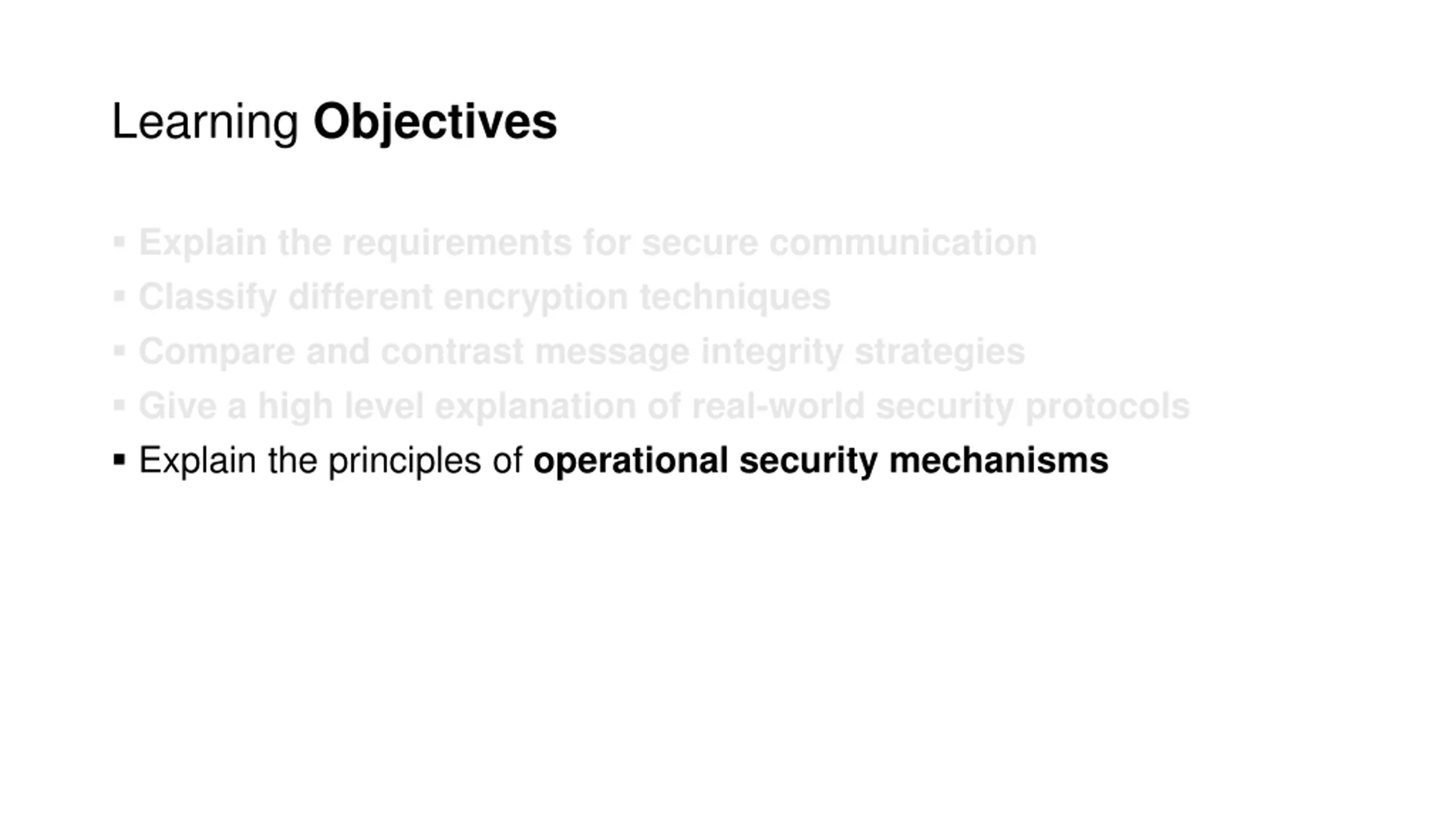 Learning Objectives

▪ Explain the requirements for secure communication
▪ Classify different encryption techniques
▪ Compare and contrast message integrity strategies
▪ Give a high level explanation of real-world security protocols
▪ Explain the principles of operational security mechanisms